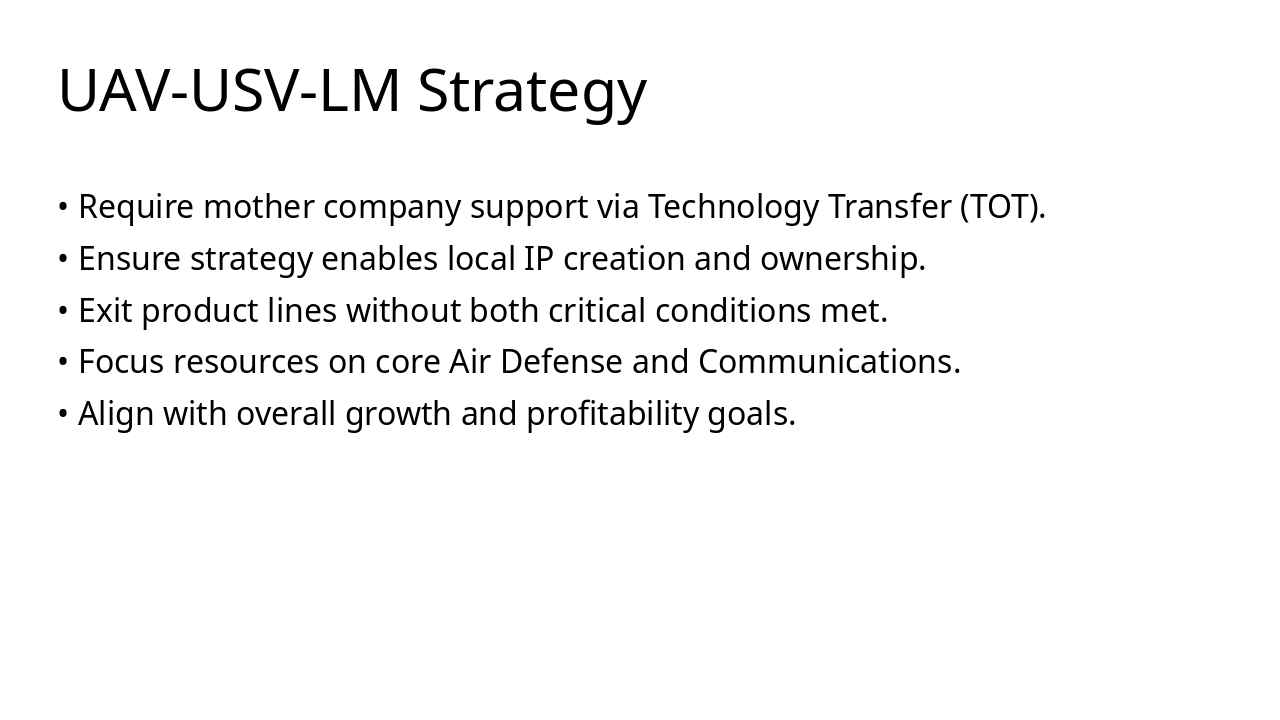 UAV-USV-LM Strategy

• Require mother company support via Technology Transfer (TOT).
• Ensure strategy enables local IP creation and ownership.
• Exit product lines without both critical conditions met.
• Focus resources on core Air Defense and Communications.
• Align with overall growth and profitability goals.